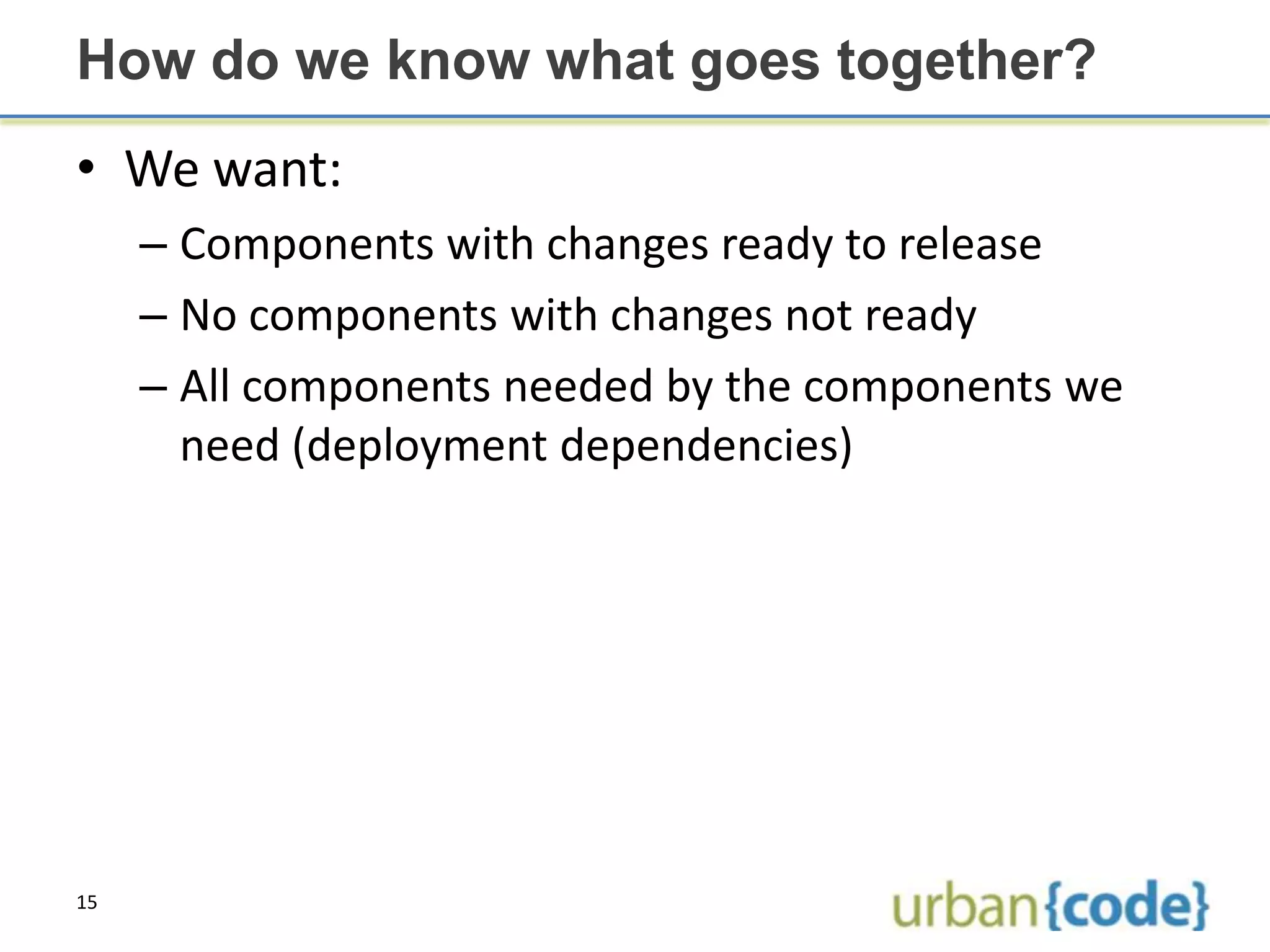 How do we know what goes together?

• We want:

– Components with changes ready to release

– No components with changes not ready

– All components needed by the components we need (deployment dependencies)

15

urban{code}